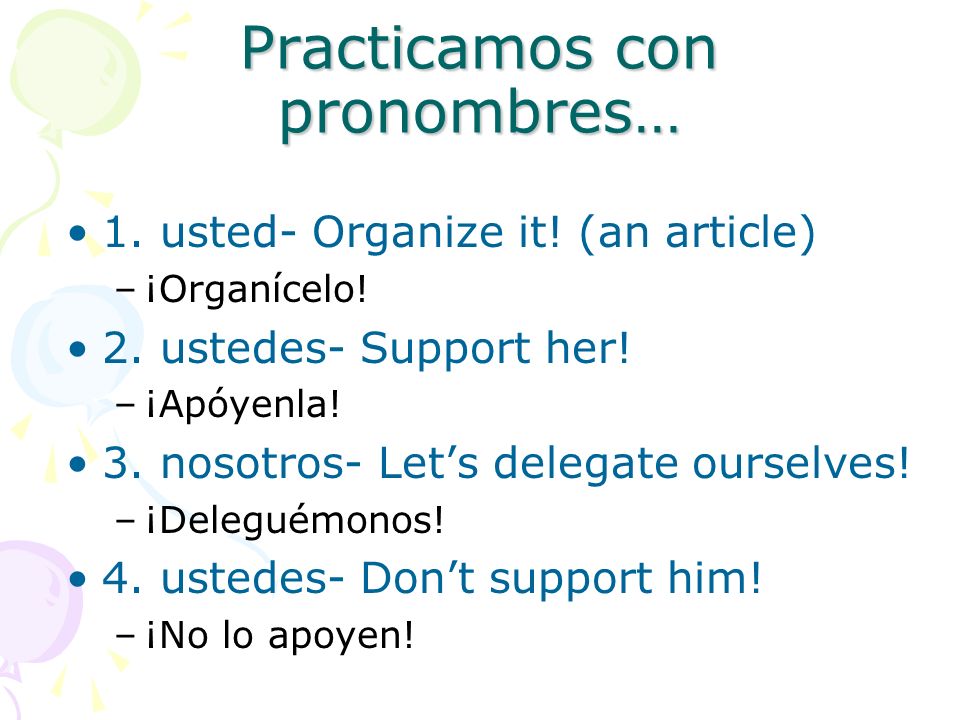 Practicamos con pronombres…

• 1. usted- Organize it! (an article)
– ¡Organícelo!
• 2. ustedes- Support her!
– ¡Apóyenla!
• 3. nosotros- Let’s delegate ourselves!
– ¡Deleguémonos!
• 4. ustedes- Don’t support him!
– ¡No lo apoyen!